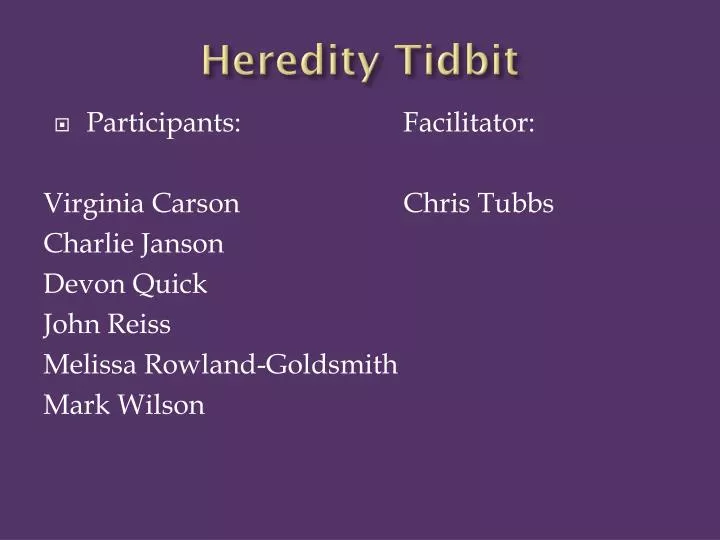 Heredity Tidbit

Participants:

Virginia Carson
Charlie Janson
Devon Quick
John Reiss
Melissa Rowland-Goldsmith
Mark Wilson

Facilitator:

Chris Tubbs